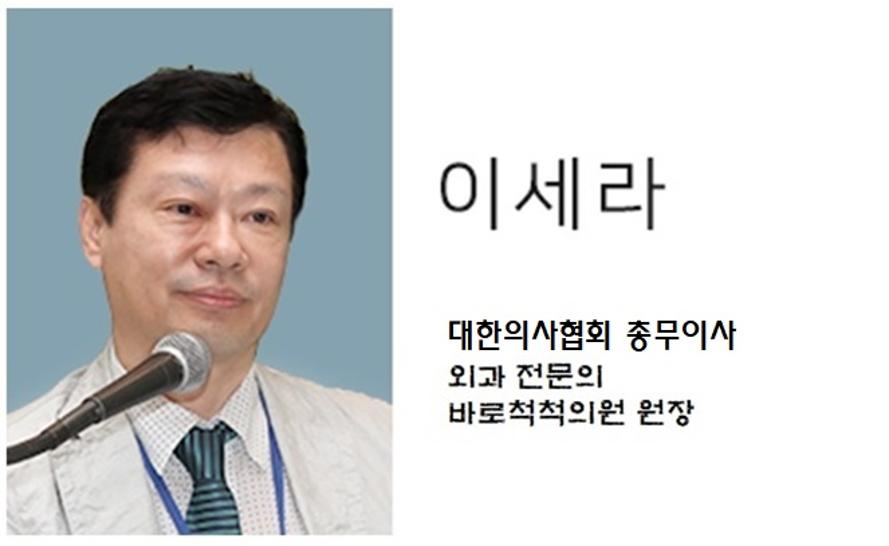 이세라

대한의사협회 총무이사
외과 전문의
바로척척의원 원장